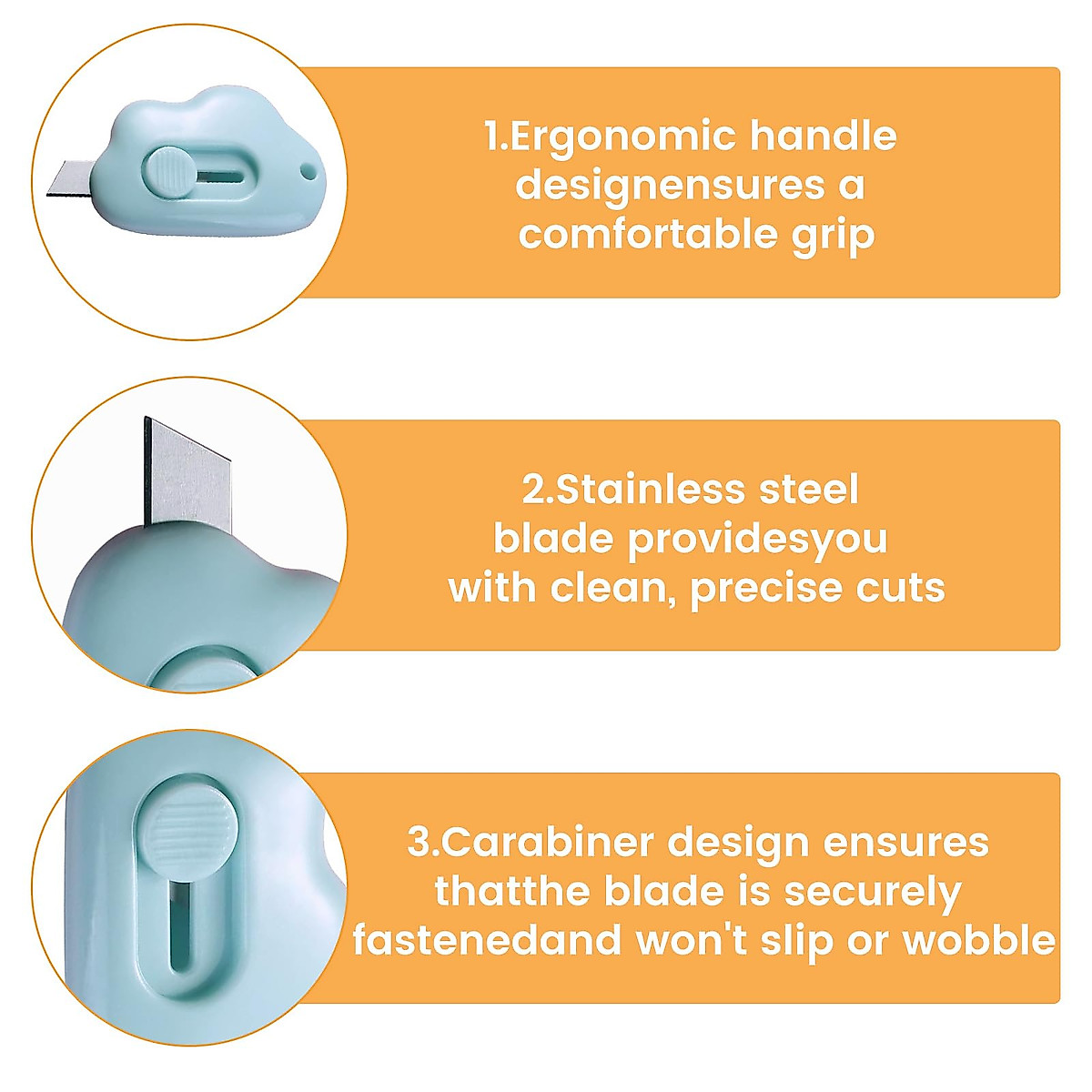 1.Ergonomic handle designensures a comfortable grip

2.Stainless steel blade providesyou with clean, precise cuts

3.Carabiner design ensures thatthe blade is securely fastenedand won't slip or wobble